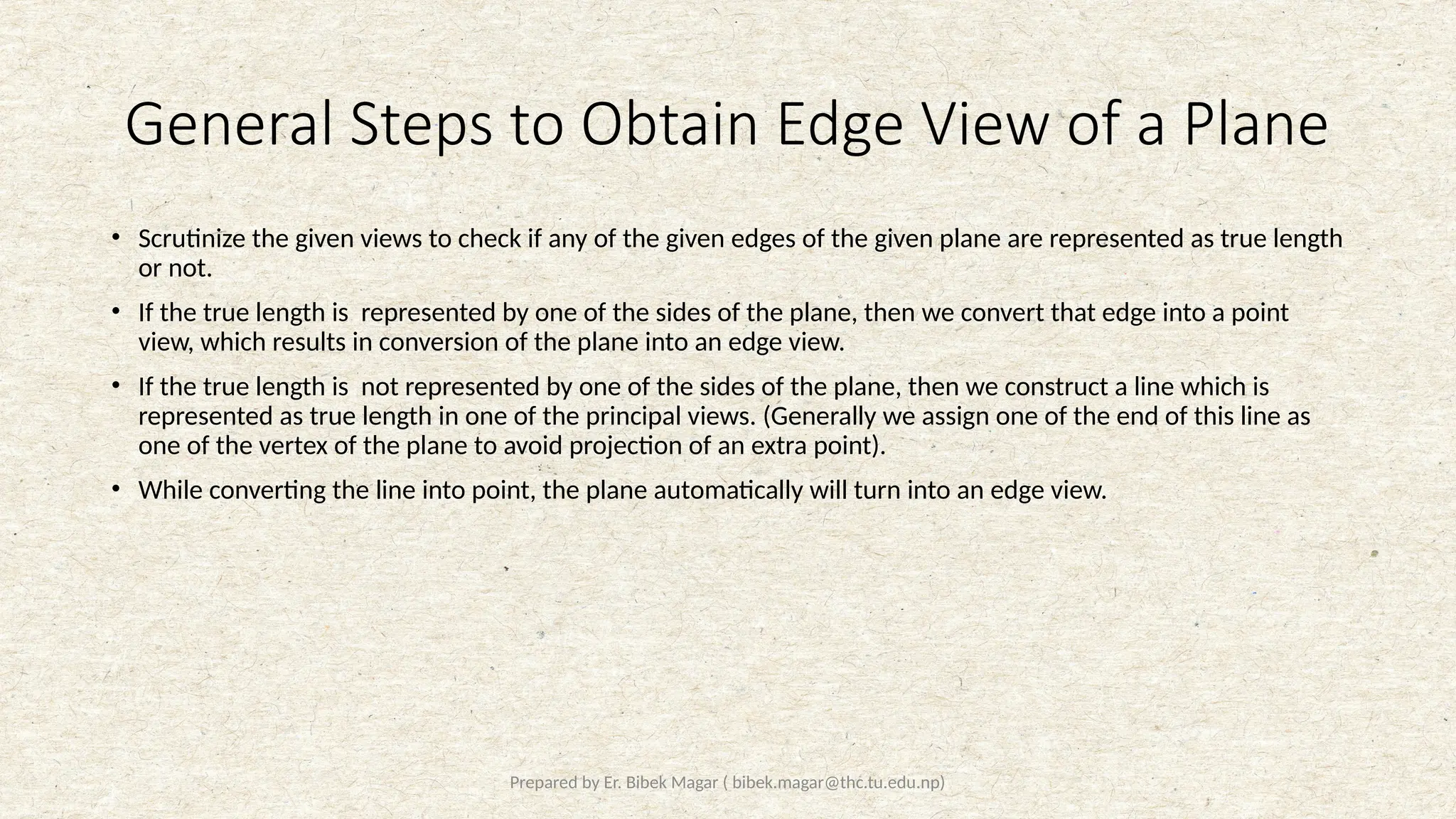 General Steps to Obtain Edge View of a Plane

• Scrutinize the given views to check if any of the given edges of the given plane are represented as true length or not.

• If the true length is  represented by one of the sides of the plane, then we convert that edge into a point view, which results in conversion of the plane into an edge view.

• If the true length is  not represented by one of the sides of the plane, then we construct a line which is represented as true length in one of the principal views. (Generally we assign one of the end of this line as one of the vertex of the plane to avoid projection of an extra point).

• While converting the line into point, the plane automatically will turn into an edge view.

Prepared by Er. Bibek Magar ( bibek.magar@thc.tu.edu.np)